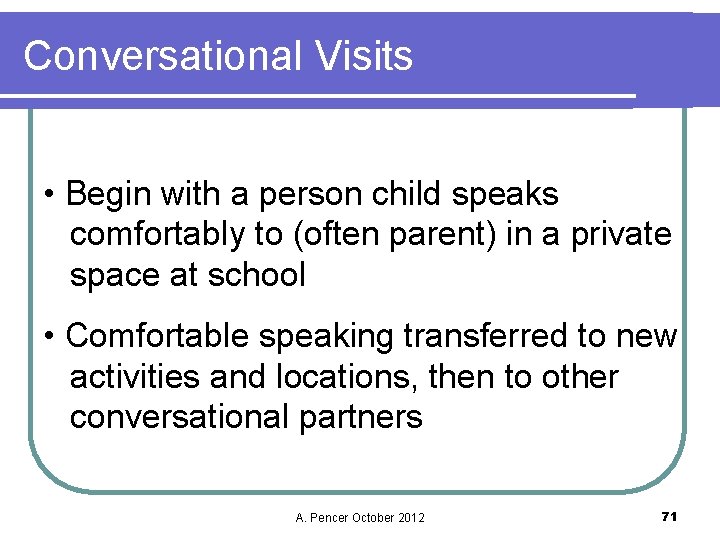 Conversational Visits

• Begin with a person child speaks comfortably to (often parent) in a private space at school

• Comfortable speaking transferred to new activities and locations, then to other conversational partners

A. Pencer October 2012

71